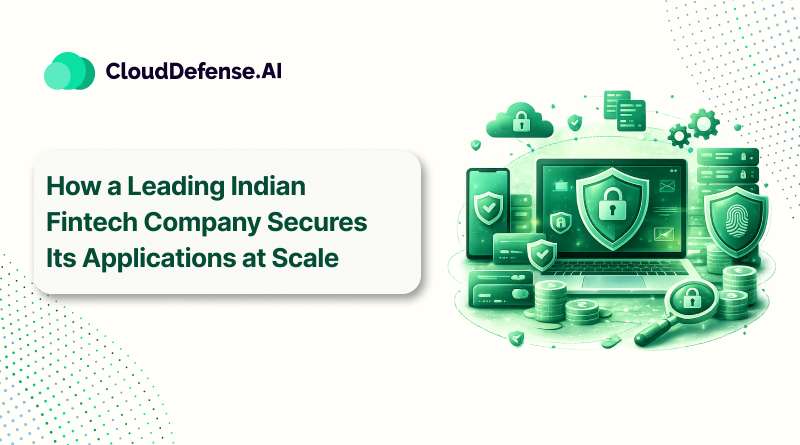 CloudDefense.AI

How a Leading Indian Fintech Company Secures Its Applications at Scale